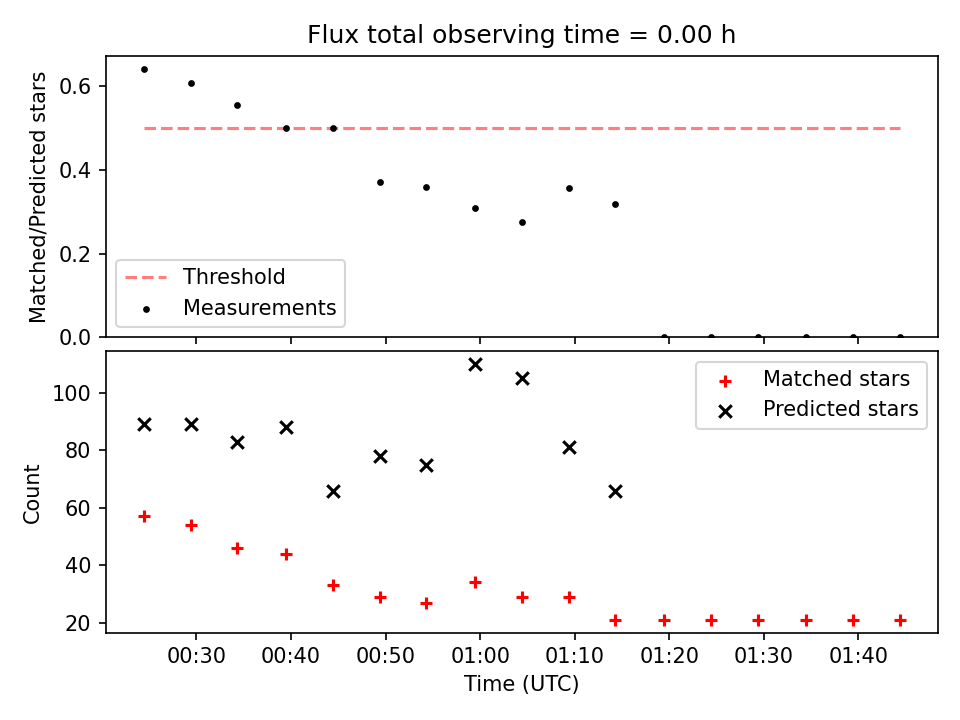 Flux total observing time = 0.00 h

Matched/Predicted stars

0.6
0.4
0.2
0.0

Threshold
Measurements

Count

100
80
60
40
20

Matched stars
Predicted stars

00:30
00:40
00:50
01:00
01:10
01:20
01:30
01:40

Time (UTC)